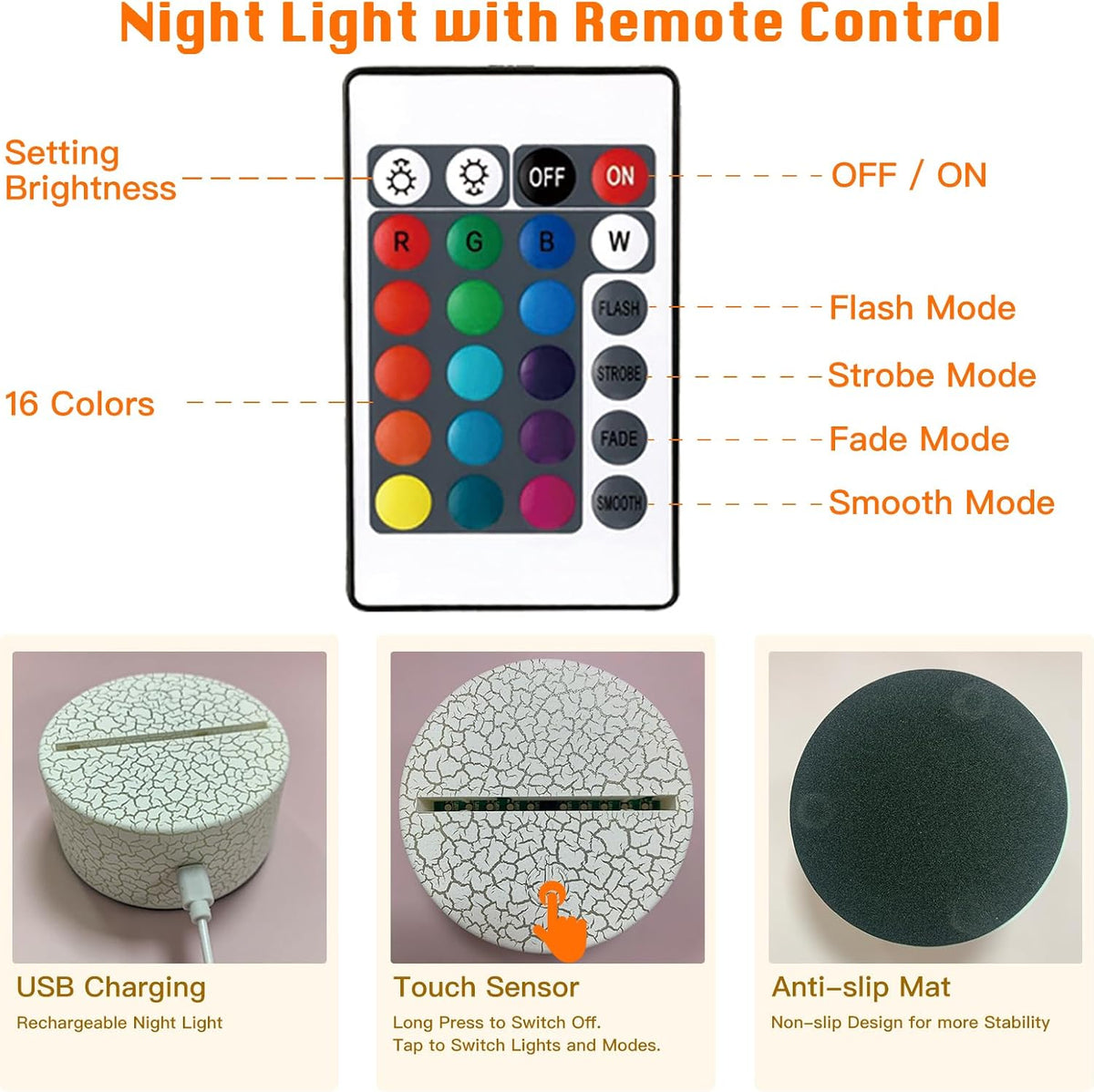 Night Light with Remote Control

Setting Brightness

OFF ON

OFF / ON

R G B W

FLASH

Flash Mode

STROBE

Strobe Mode

16 Colors

FADE

Fade Mode

SMOOTH

Smooth Mode

USB Charging
Rechargeable Night Light

Touch Sensor
Long Press to Switch Off.
Tap to Switch Lights and Modes.

Anti-slip Mat
Non-slip Design for more Stability